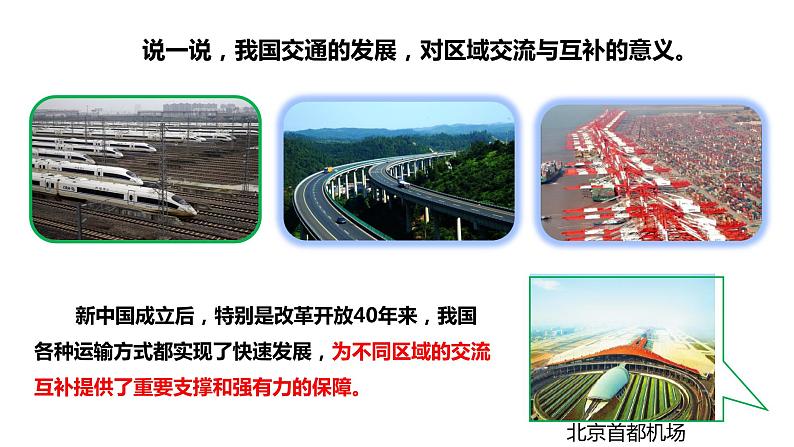 说一说，我国交通的发展，对区域交流与互补的意义。

新中国成立后，特别是改革开放40年来，我国各种运输方式都实现了快速发展，为不同区域的交流互补提供了重要支撑和强有力的保障。

北京首都机场